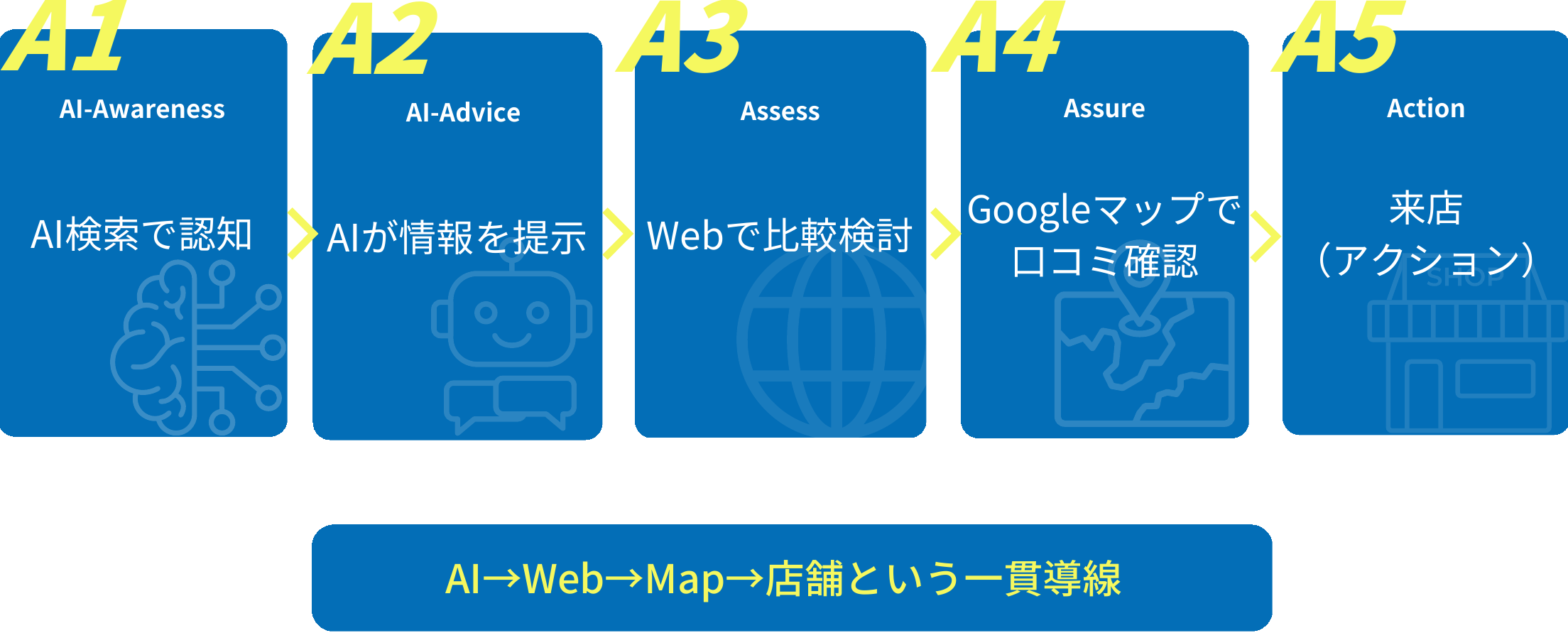 A1
AI-Awareness
AI検索で認知

A2
AI-Advice
AIが情報を提示

A3
Assess
Webで比較検討

A4
Assure
Googleマップで口コミ確認

A5
Action
来店（アクション）
SHOP

AI→Web→Map→店舗という一貫導線